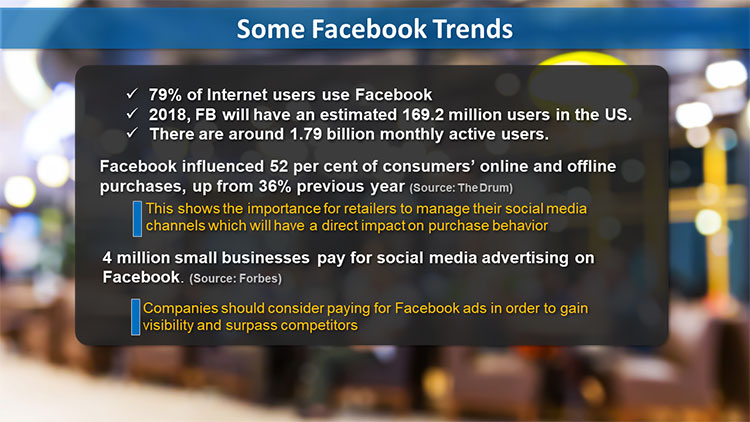 Some Facebook Trends

✓ 79% of Internet users use Facebook
✓ 2018, FB will have an estimated 169.2 million users in the US.
✓ There are around 1.79 billion monthly active users.

Facebook influenced 52 per cent of consumers' online and offline purchases, up from 36% previous year (Source: The Drum)

This shows the importance for retailers to manage their social media channels which will have a direct impact on purchase behavior

4 million small businesses pay for social media advertising on Facebook. (Source: Forbes)

Companies should consider paying for Facebook ads in order to gain visibility and surpass competitors